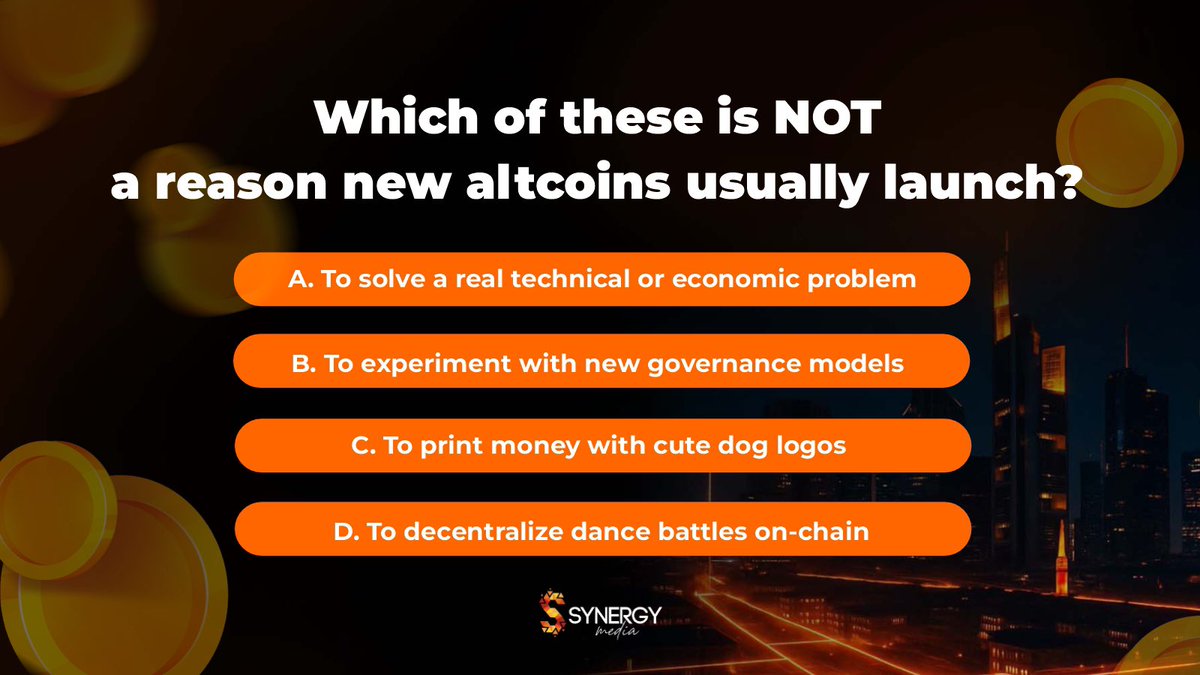 Which of these is NOT a reason new altcoins usually launch?

A. To solve a real technical or economic problem

B. To experiment with new governance models

C. To print money with cute dog logos

D. To decentralize dance battles on-chain

SYNERGY media